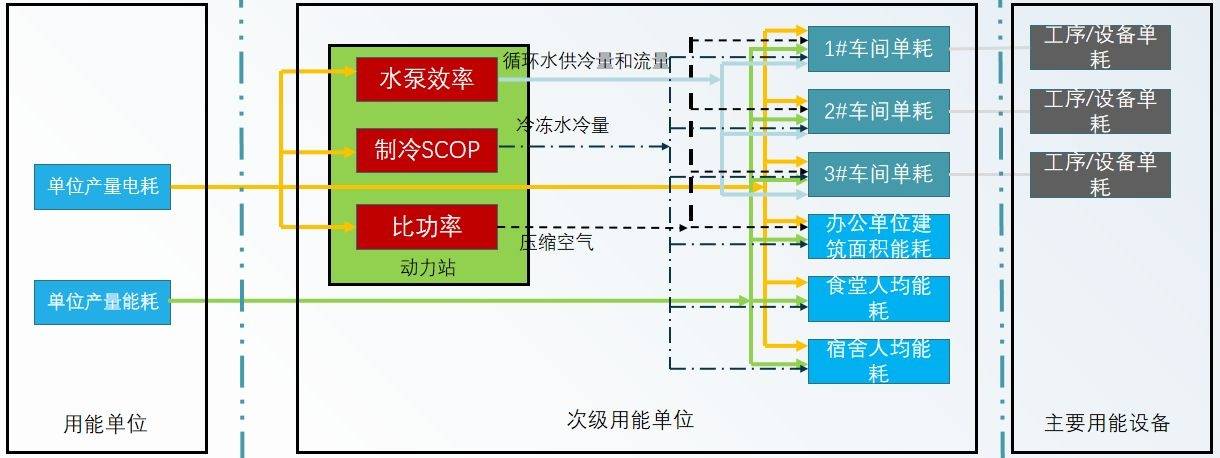 单位产量电耗

单位产量能耗

用能单位

水泵效率

制冷SCOP

比功率

动力站

循环水供冷量和流量

冷冻水冷量

压缩空气

1#车间单耗

2#车间单耗

3#车间单耗

办公单位建筑面积能耗

食堂人均能耗

宿舍人均能耗

次级用能单位

工序/设备单耗

工序/设备单耗

工序/设备单耗

主要用能设备